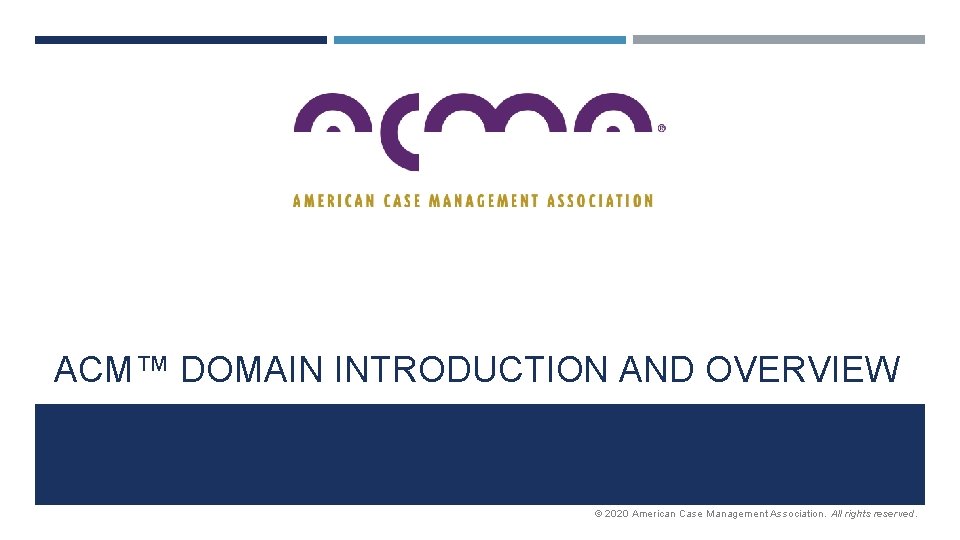 acma®

AMERICAN CASE MANAGEMENT ASSOCIATION

ACM™ DOMAIN INTRODUCTION AND OVERVIEW

© 2020 American Case Management Association. All rights reserved.